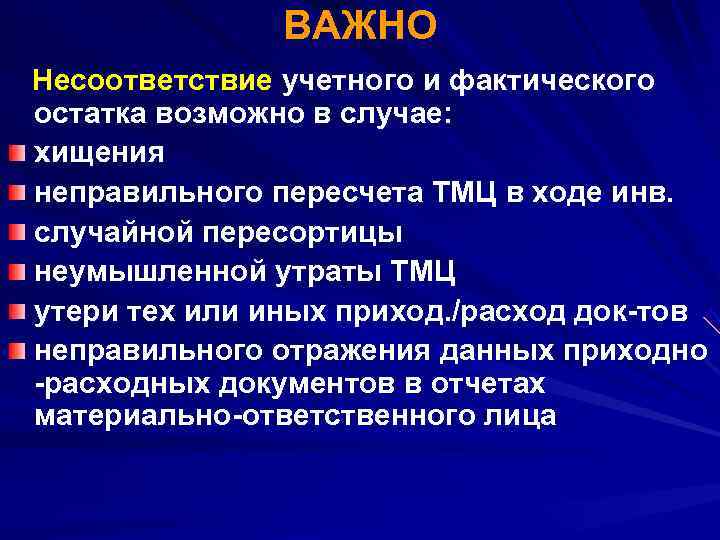 ВАЖНО

Несоответствие учетного и фактического остатка возможно в случае:

хищения
неправильного пересчета ТМЦ в ходе инв.
случайной пересортицы
неумышленной утраты ТМЦ
утери тех или иных приход./расход док-тов
неправильного отражения данных приходно -расходных документов в отчетах материально-ответственного лица